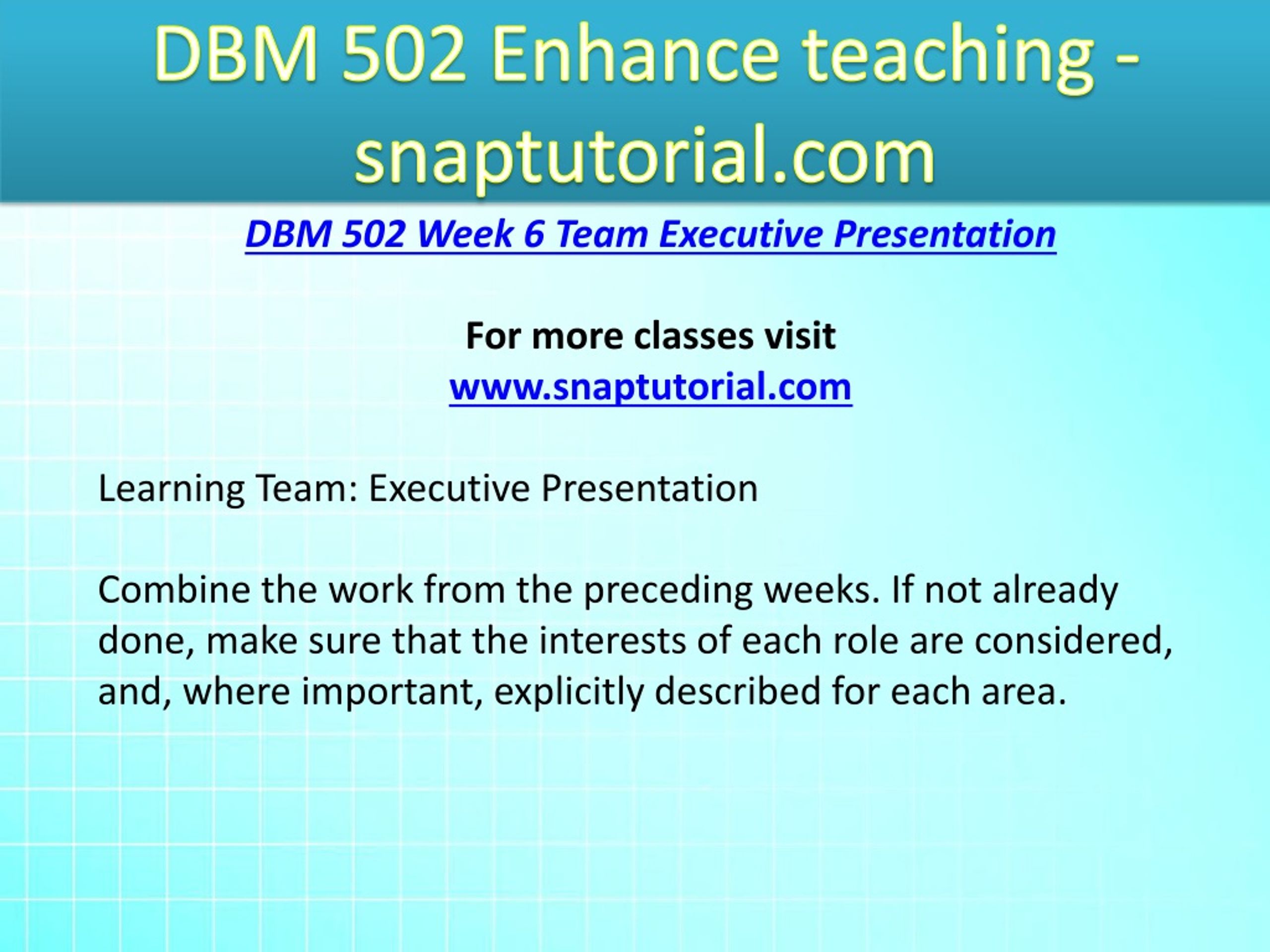 DBM 502 Enhance teaching - snaptutorial.com

DBM 502 Week 6 Team Executive Presentation

For more classes visit
www.snaptutorial.com

Learning Team: Executive Presentation

Combine the work from the preceding weeks. If not already done, make sure that the interests of each role are considered, and, where important, explicitly described for each area.